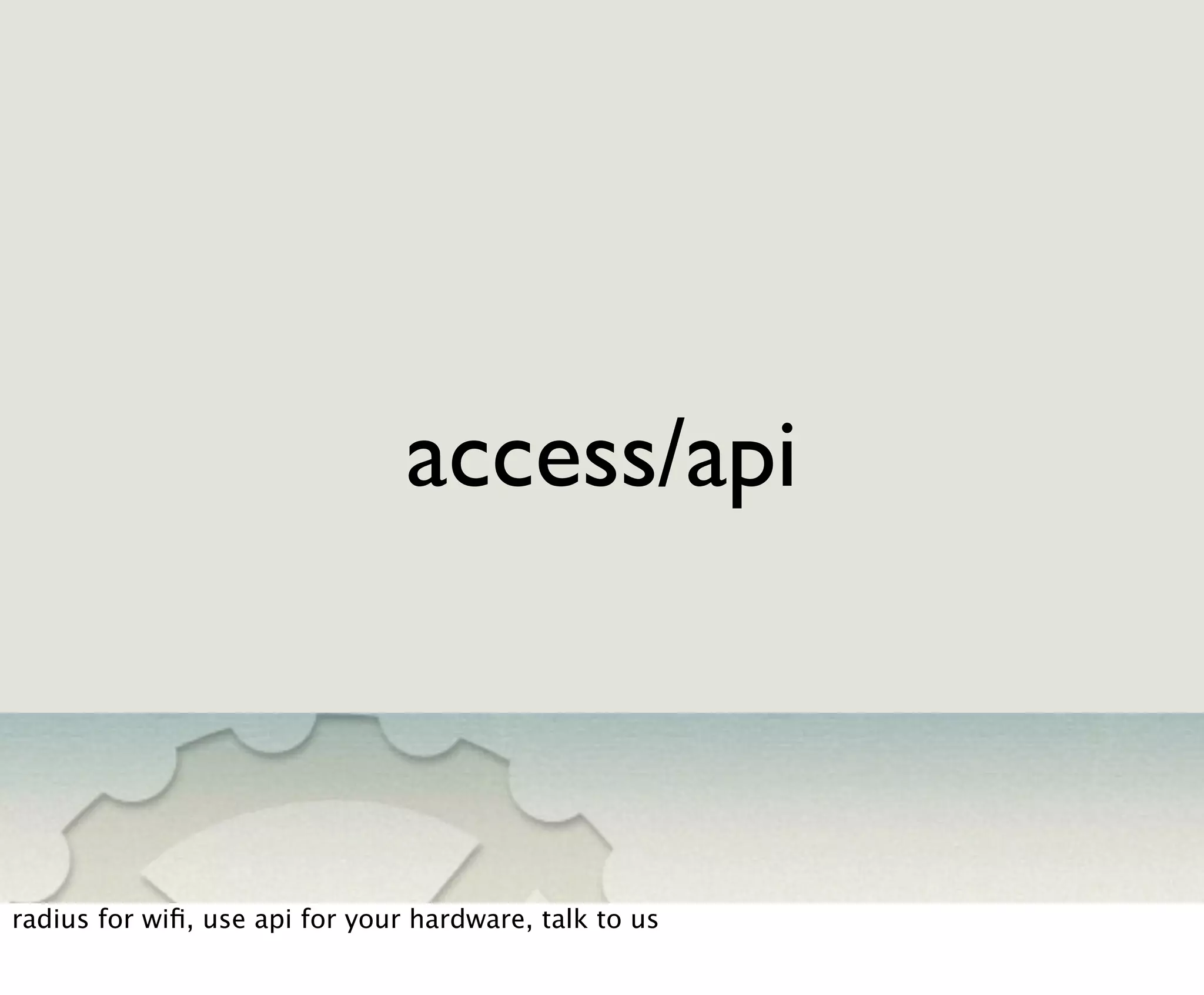 access/api

radius for wifi, use api for your hardware, talk to us